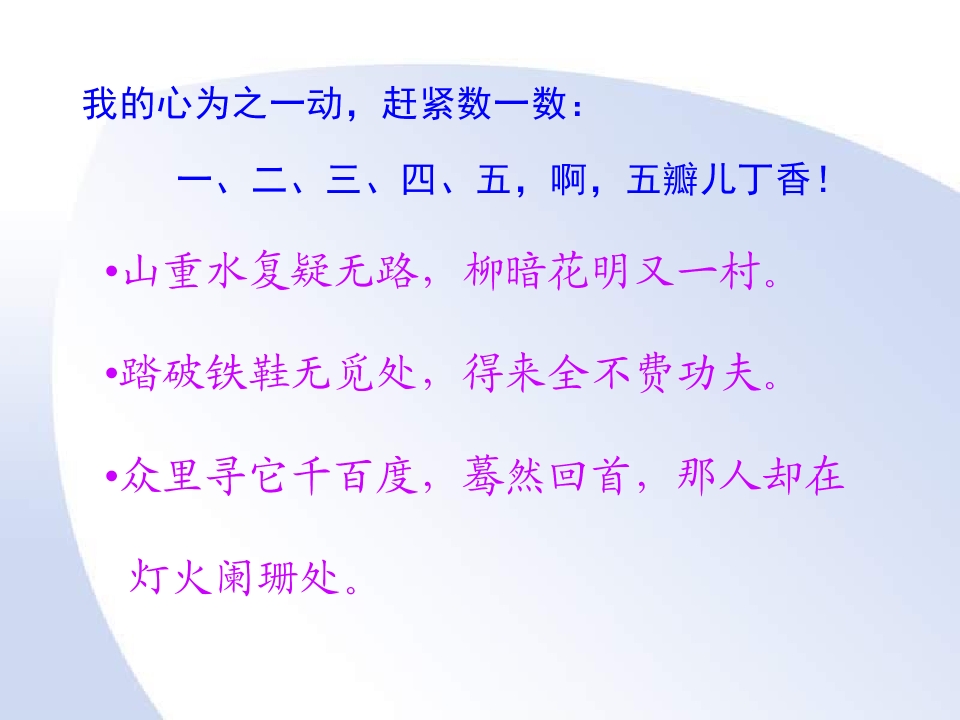 我的心为之一动，赶紧数一数：

一、二、三、四、五，啊，五瓣儿丁香！

•山重水复疑无路，柳暗花明又一村。

•踏破铁鞋无觅处，得来全不费功夫。

•众里寻它千百度，蓦然回首，那人却在灯火阑珊处。